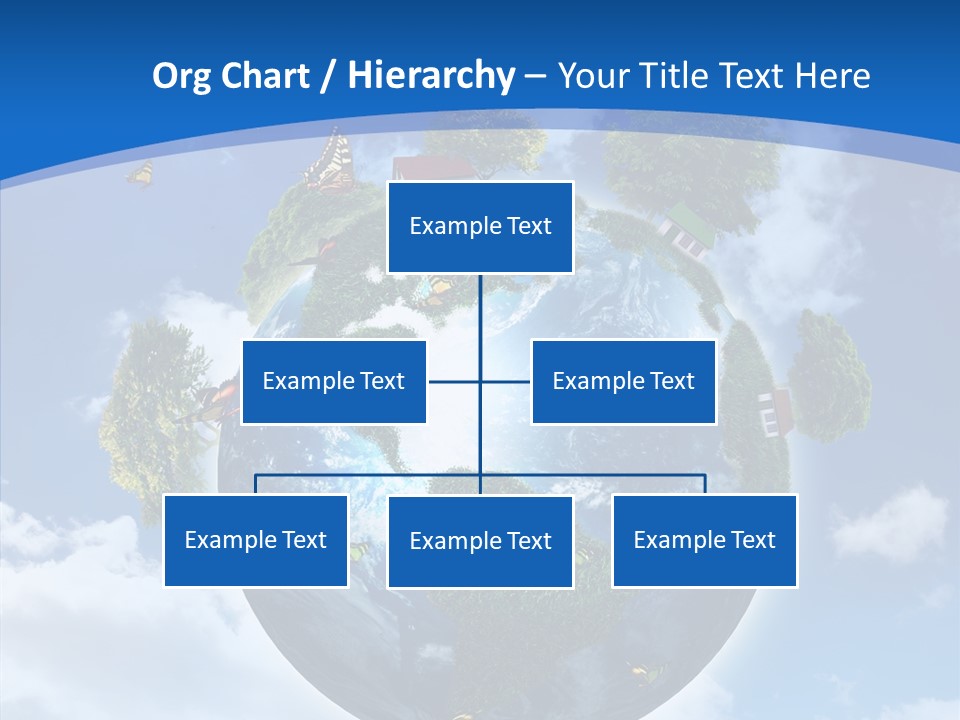 Org Chart / Hierarchy – Your Title Text Here

Example Text

Example Text

Example Text

Example Text

Example Text

Example Text